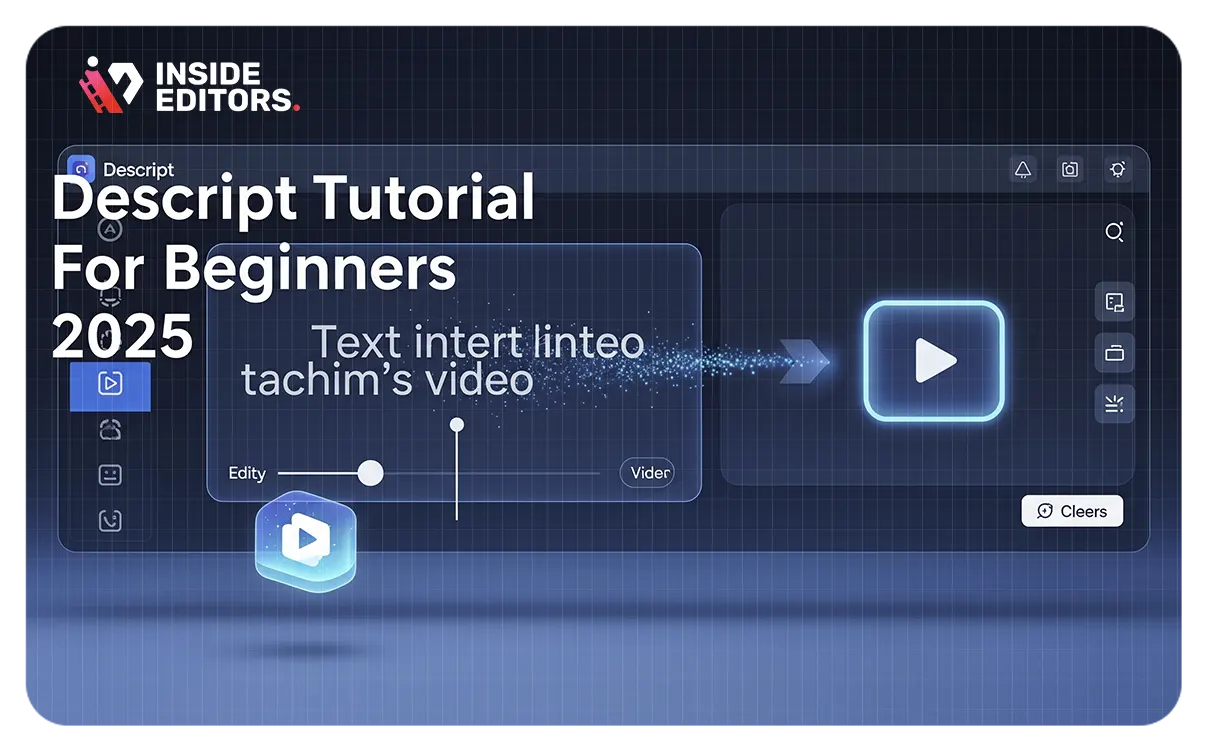 INSIDE EDITORS.

Descript

Descript Tutorial For Beginners 2025

Text intert linteo tachim's video

Edity

Vider

Cleers